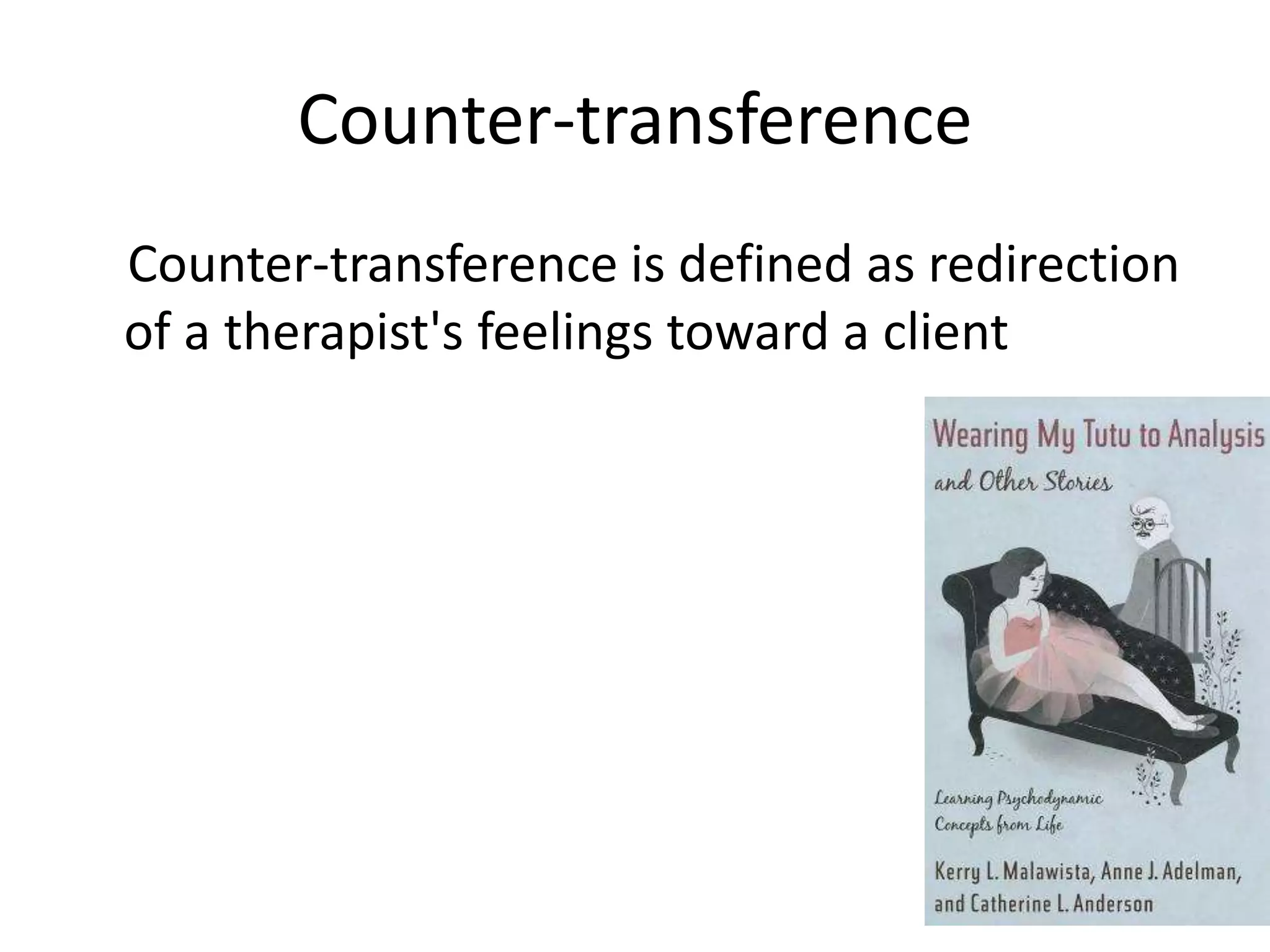 Counter-transference

Counter-transference is defined as redirection of a therapist's feelings toward a client

Wearing My Tutu to Analysis

and Other Stories

Learning Psychodynamic Concepts from Life

Kerry L. Malawista, Anne J. Adelman, and Catherine L. Anderson